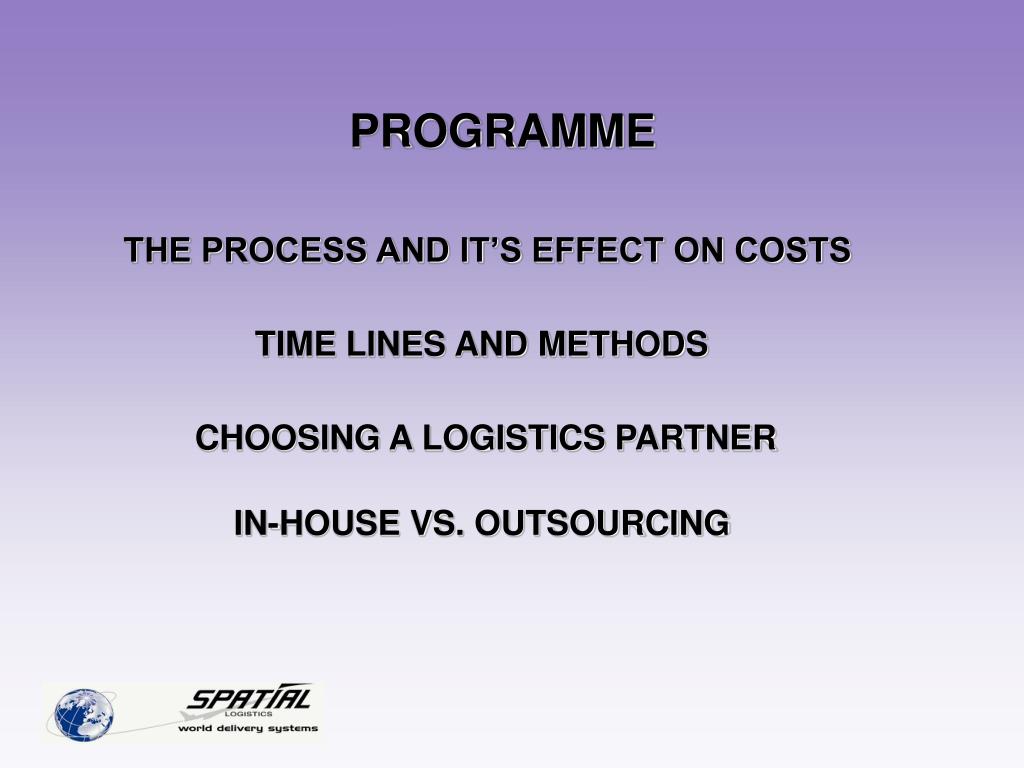 PROGRAMME

THE PROCESS AND IT'S EFFECT ON COSTS

TIME LINES AND METHODS

CHOOSING A LOGISTICS PARTNER

IN-HOUSE VS. OUTSOURCING

SPATIAL
LOGISTICS
world delivery systems